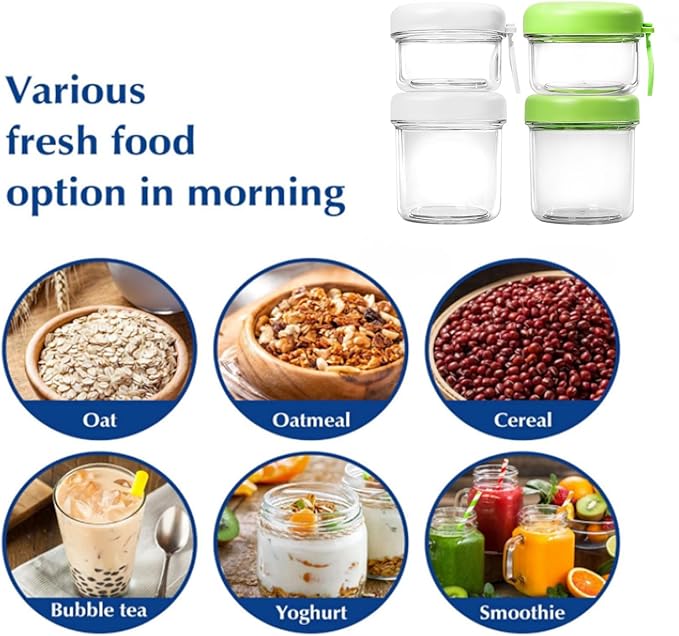 Various fresh food option in morning

Oat

Oatmeal

Cereal

Bubble tea

Yoghurt

Smoothie